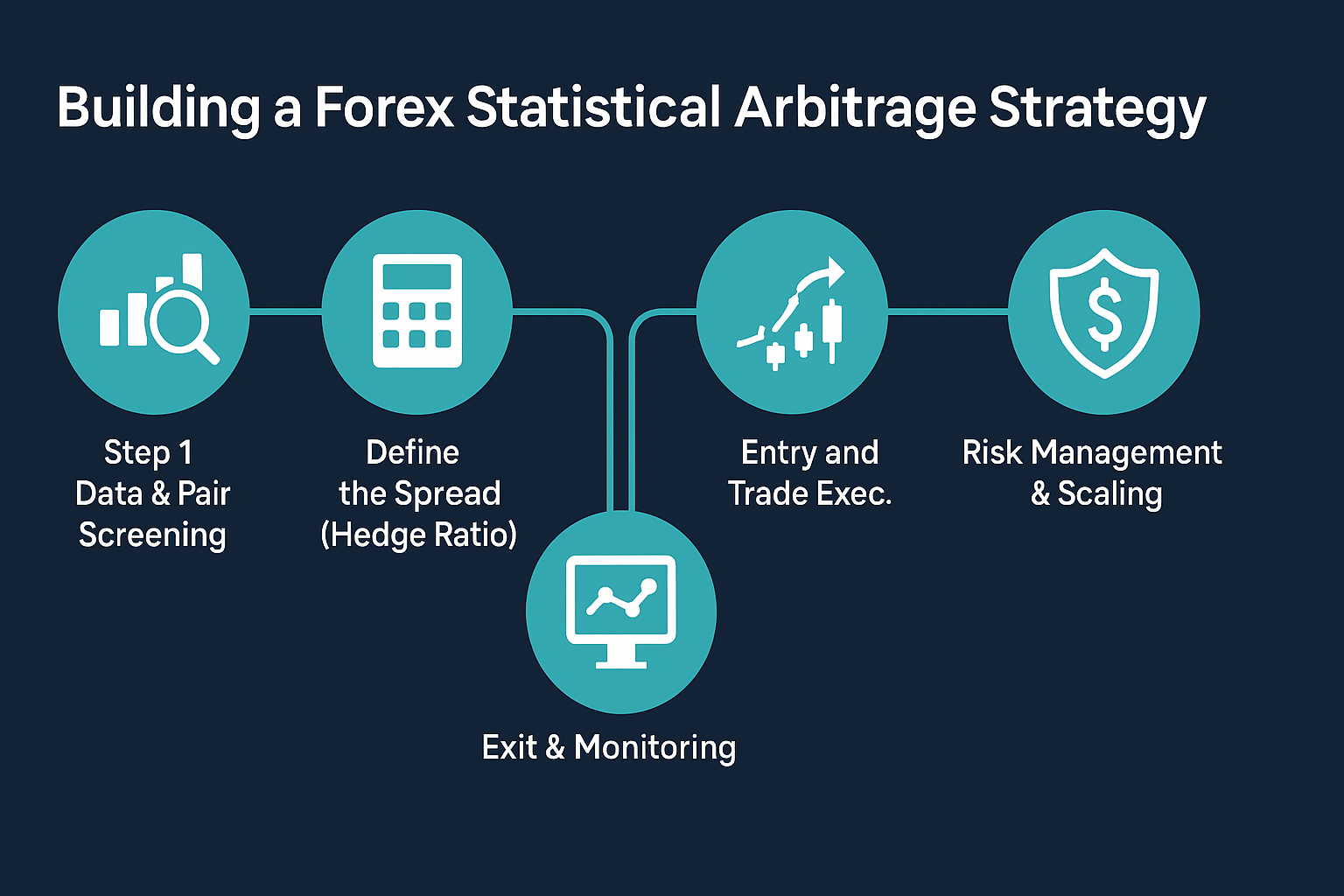 Building a Forex Statistical Arbitrage Strategy

Step 1
Data & Pair
Screening

Define
the Spread
(Hedge Ratio)

Entry and
Trade Exec.

Risk Management
& Scaling

Exit & Monitoring